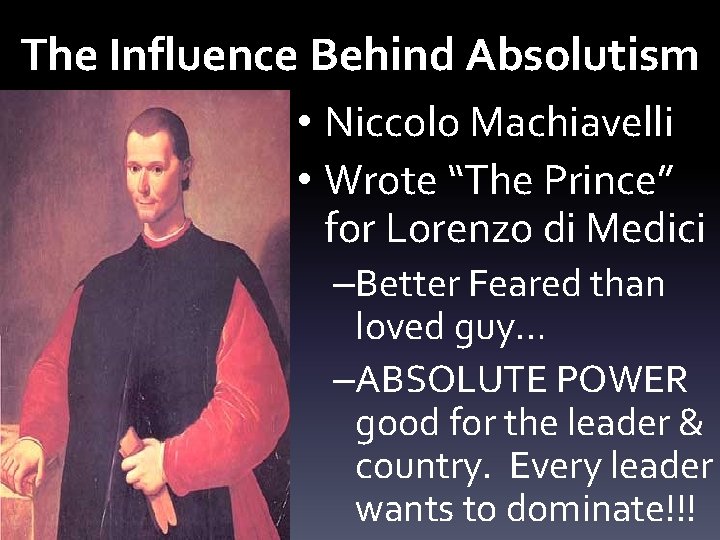 The Influence Behind Absolutism

• Niccolo Machiavelli
• Wrote “The Prince” for Lorenzo di Medici
–Better Feared than loved guy…
–ABSOLUTE POWER good for the leader & country. Every leader wants to dominate!!!